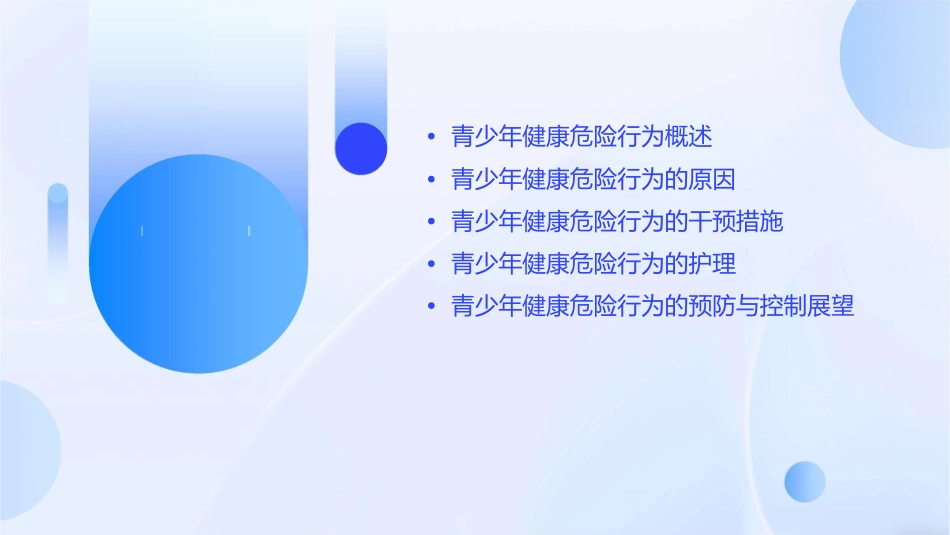 • 青少年健康危险行为概述
• 青少年健康危险行为的原因
• 青少年健康危险行为的干预措施
• 青少年健康危险行为的护理
• 青少年健康危险行为的预防与控制展望